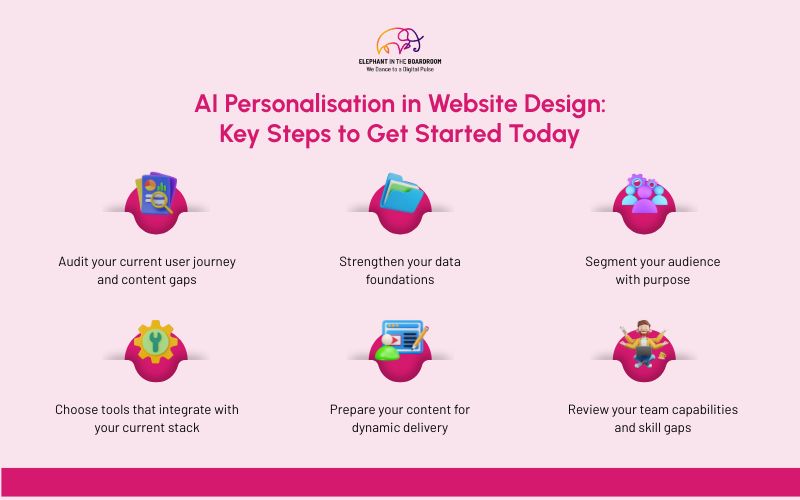 ELEPHANT IN THE BOARDROOM
We Dance to a Digital Pulse

AI Personalisation in Website Design: Key Steps to Get Started Today

Audit your current user journey and content gaps

Strengthen your data foundations

Segment your audience with purpose

Choose tools that integrate with your current stack

Prepare your content for dynamic delivery

Review your team capabilities and skill gaps